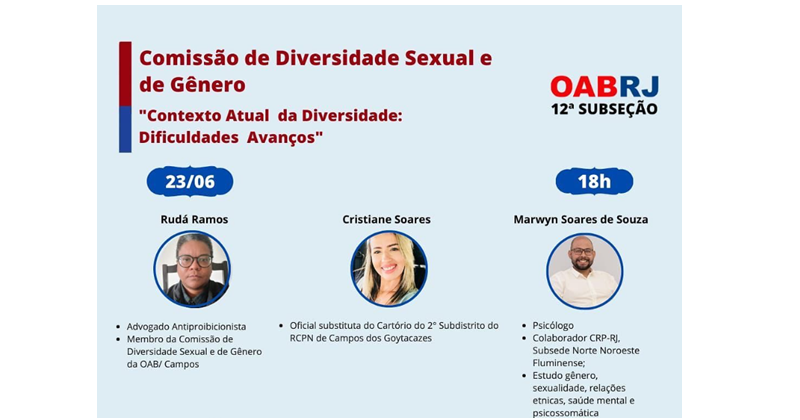 Comissão de Diversidade Sexual e de Gênero

"Contexto Atual da Diversidade: Dificuldades Avanços"

OABRJ
12ª SUBSEÇÃO

23/06

18h

Rudá Ramos

- Advogado Antiproibicionista
- Membro da Comissão de Diversidade Sexual e de Gênero da OAB/ Campos

Cristiane Soares

- Oficial substituta do Cartório do 2° Subdistrito do RCPN de Campos dos Goytacazes

Marwyn Soares de Souza

- Psicólogo
- Colaborador CRP-RJ, Subsede Norte Noroeste Fluminense;
- Estudo gênero, sexualidade, relações etnicas, saúde mental e psicossomática